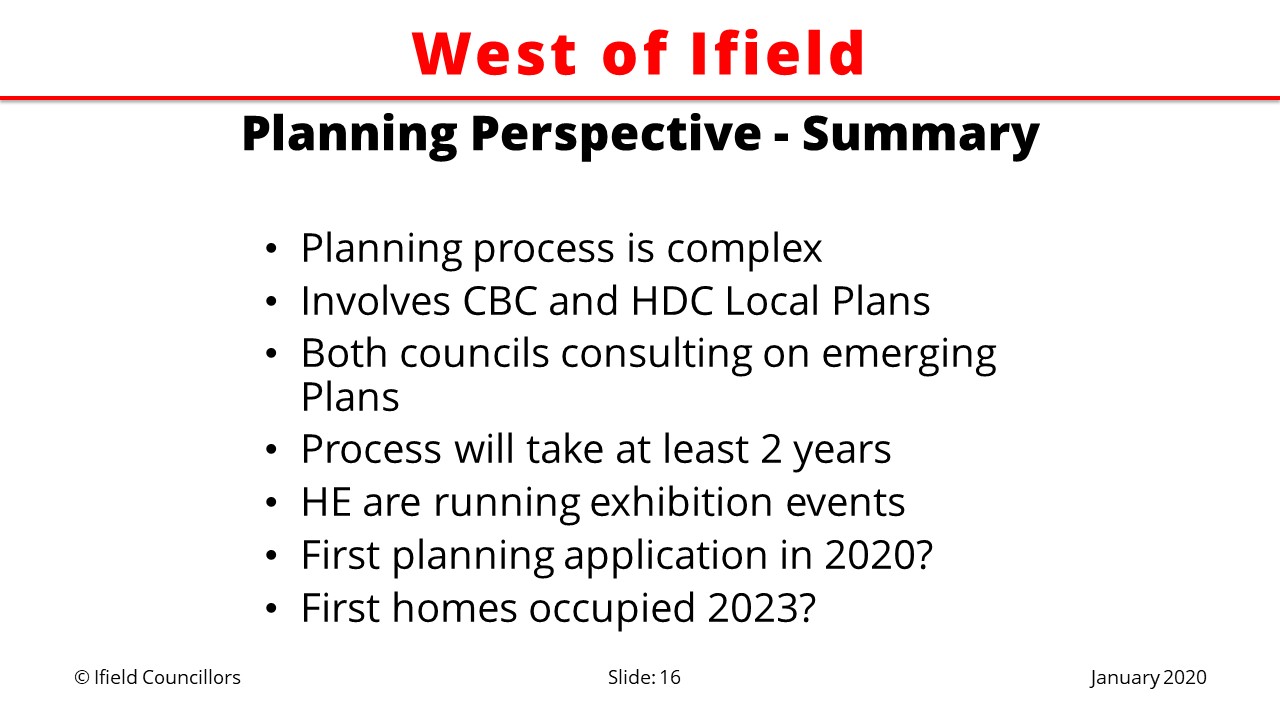 West of Ifield

Planning Perspective - Summary

• Planning process is complex
• Involves CBC and HDC Local Plans
• Both councils consulting on emerging Plans
• Process will take at least 2 years
• HE are running exhibition events
• First planning application in 2020?
• First homes occupied 2023?

© Ifield Councillors

Slide: 16

January 2020